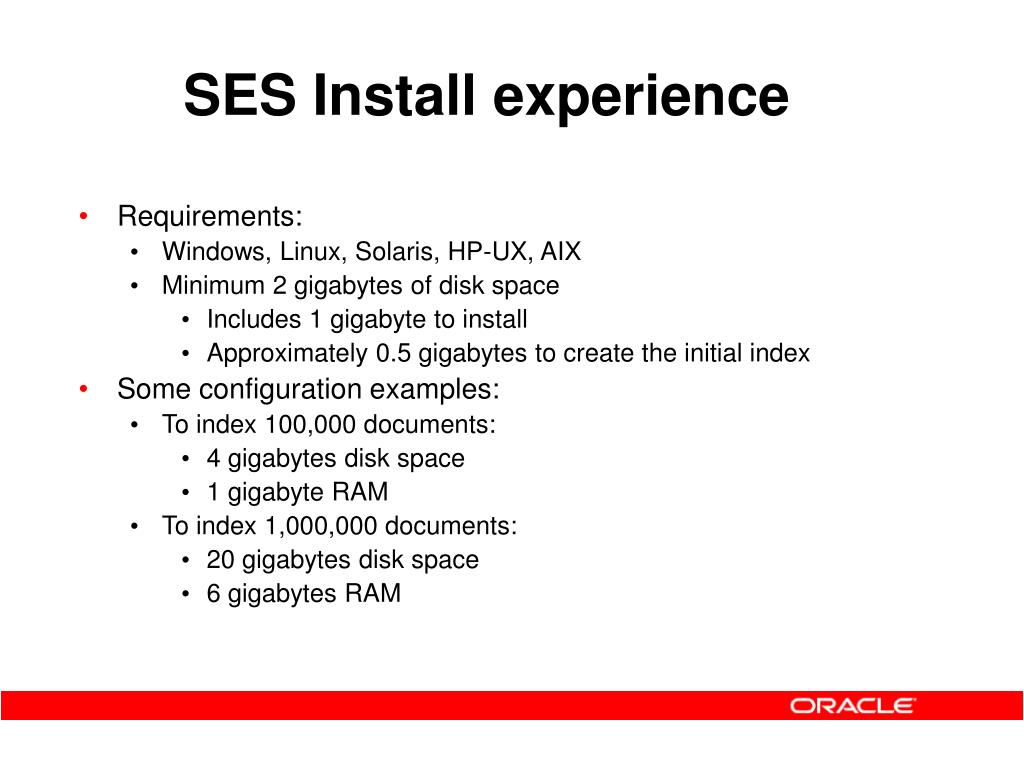 SES Install experience

• Requirements:
  • Windows, Linux, Solaris, HP-UX, AIX
  • Minimum 2 gigabytes of disk space
    • Includes 1 gigabyte to install
    • Approximately 0.5 gigabytes to create the initial index
• Some configuration examples:
  • To index 100,000 documents:
    • 4 gigabytes disk space
    • 1 gigabyte RAM
  • To index 1,000,000 documents:
    • 20 gigabytes disk space
    • 6 gigabytes RAM

ORACLE